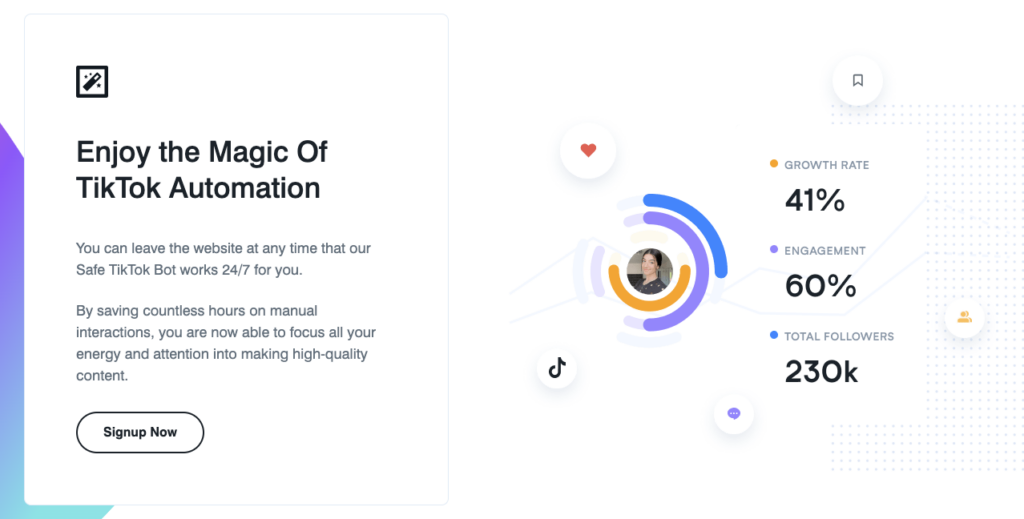 Enjoy the Magic Of TikTok Automation

You can leave the website at any time that our Safe TikTok Bot works 24/7 for you.

By saving countless hours on manual interactions, you are now able to focus all your energy and attention into making high-quality content.

Signup Now

GROWTH RATE
41%

ENGAGEMENT
60%

TOTAL FOLLOWERS
230k